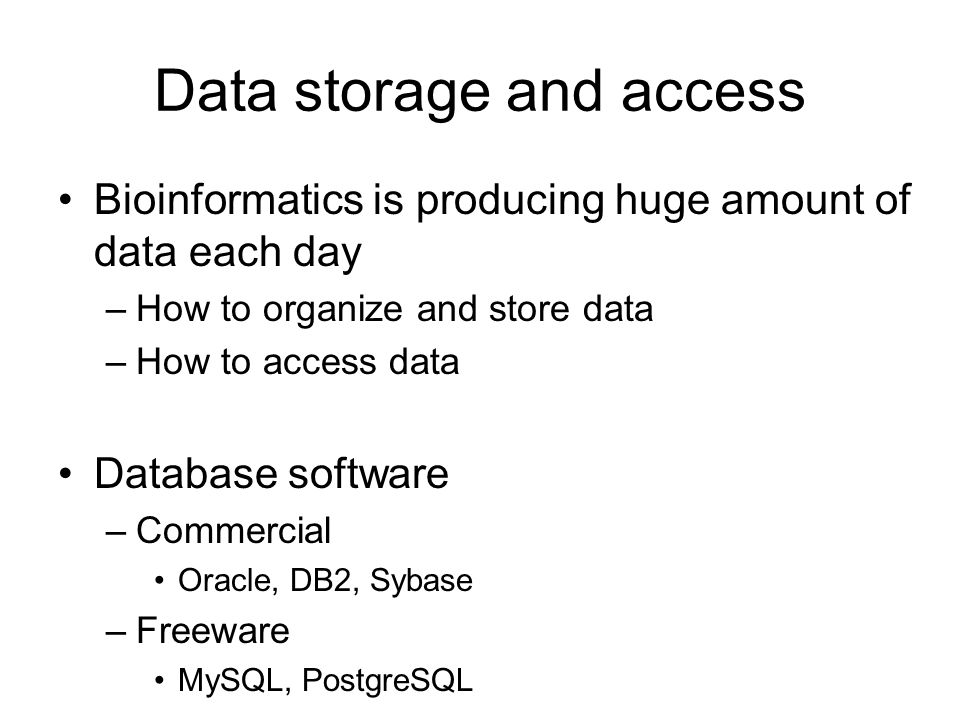 Data storage and access

• Bioinformatics is producing huge amount of data each day
– How to organize and store data
– How to access data

• Database software
– Commercial
• Oracle, DB2, Sybase
– Freeware
• MySQL, PostgreSQL